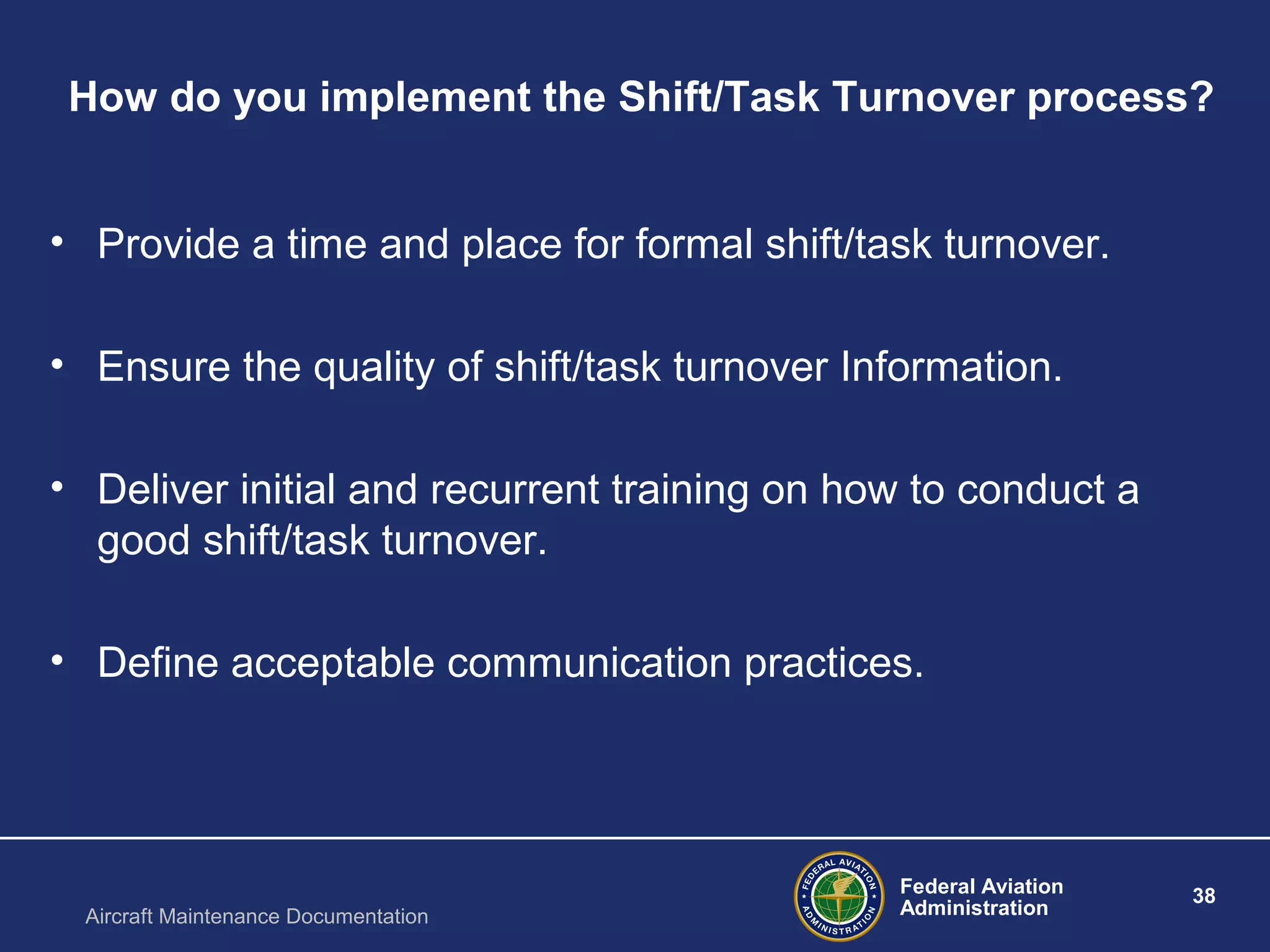 How do you implement the Shift/Task Turnover process?

• Provide a time and place for formal shift/task turnover.

• Ensure the quality of shift/task turnover Information.

• Deliver initial and recurrent training on how to conduct a good shift/task turnover.

• Define acceptable communication practices.

Aircraft Maintenance Documentation

FEDERAL AVIATION ADMINISTRATION

Federal Aviation Administration

38